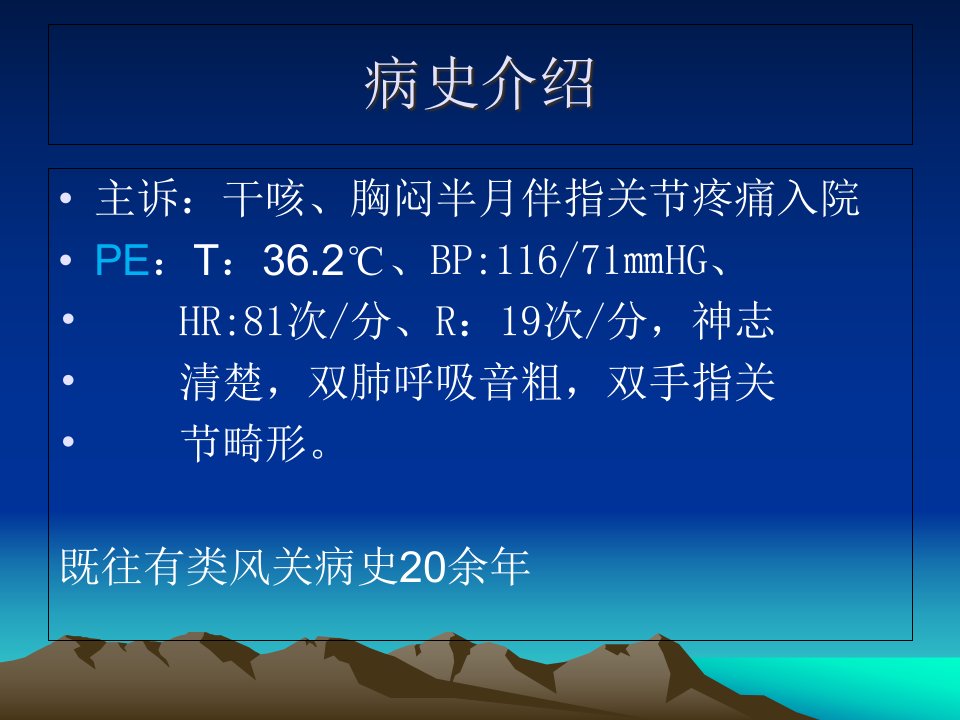 病史介绍

• 主诉：干咳、胸闷半月伴指关节疼痛入院
• PE：T：36.2℃、BP:116/71mmHG、
• HR:81次/分、R：19次/分，神志
• 清楚，双肺呼吸音粗，双手指关
• 节畸形。

既往有类风关病史20余年